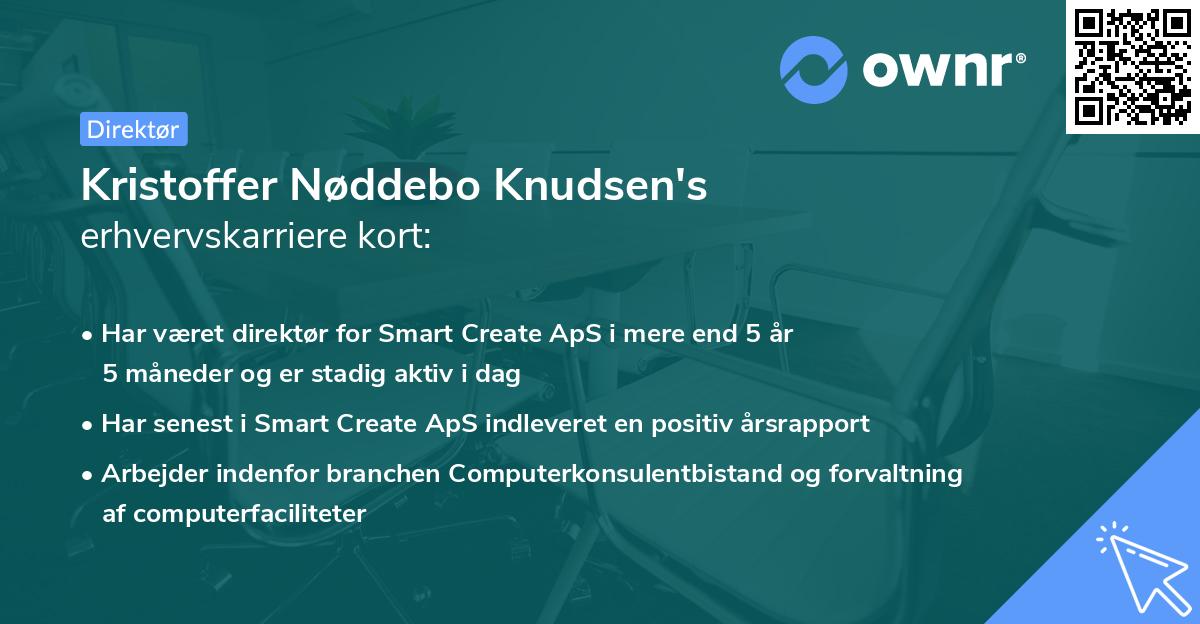 ownr®

Direktør

Kristoffer Nøddebo Knudsen's
erhvervskarriere kort:

• Har været direktør for Smart Create ApS i mere end 5 år 5 måneder og er stadig aktiv i dag
• Har senest i Smart Create ApS indleveret en positiv årsrapport
• Arbejder indenfor branchen Computerkonsulentbistand og forvaltning af computerfaciliteter